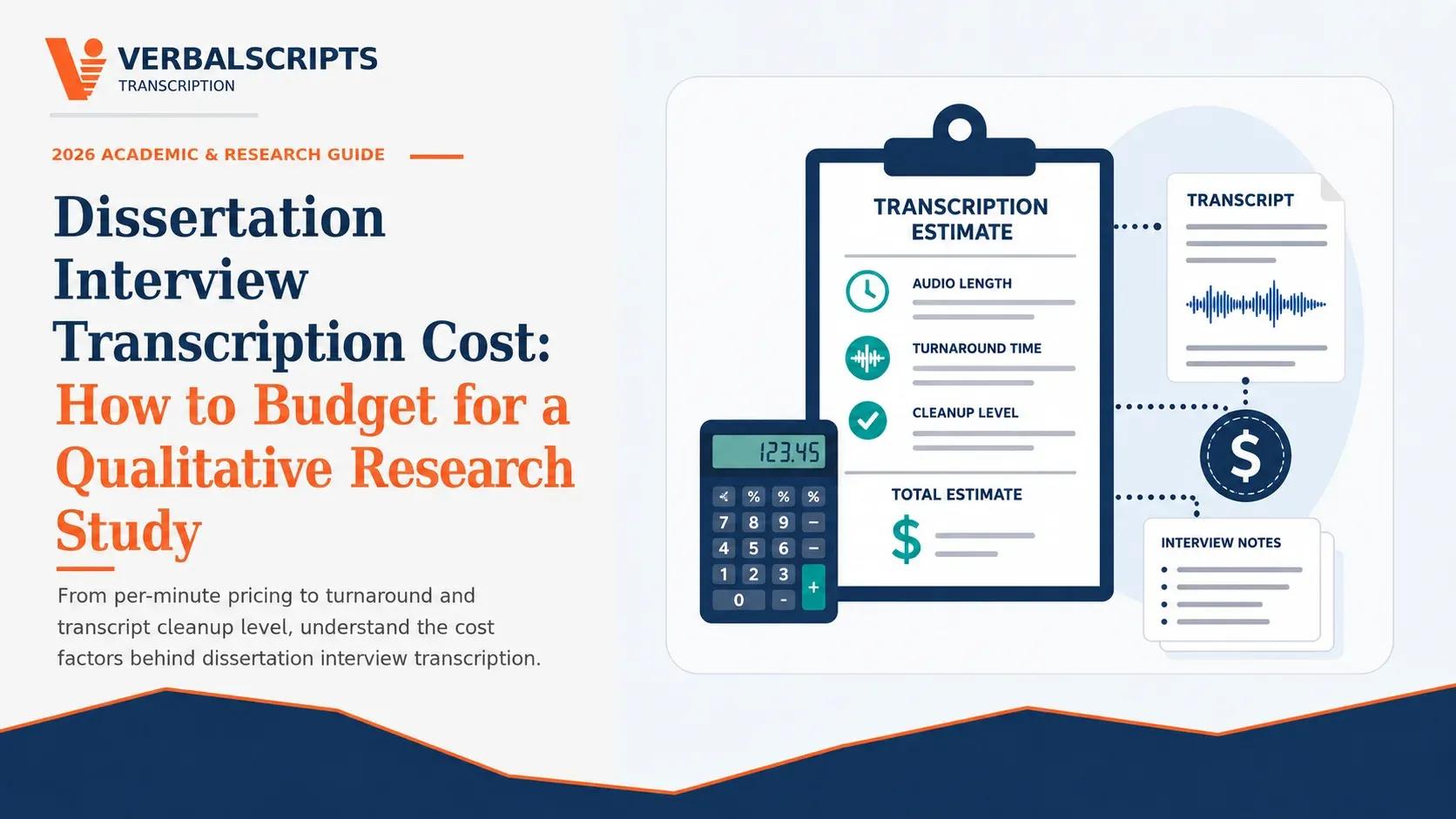 VERBALSCRIPTS
TRANSCRIPTION

2026 ACADEMIC & RESEARCH GUIDE

Dissertation Interview Transcription Cost: How to Budget for a Qualitative Research Study

From per-minute pricing to turnaround and transcript cleanup level, understand the cost factors behind dissertation interview transcription.

TRANSCRIPTION ESTIMATE

AUDIO LENGTH

TURNAROUND TIME

CLEANUP LEVEL

TOTAL ESTIMATE

$

123.45

% % %
7 8 9 −
4 5 6 −
1 2 3 +
0 -

TRANSCRIPT

$

INTERVIEW NOTES